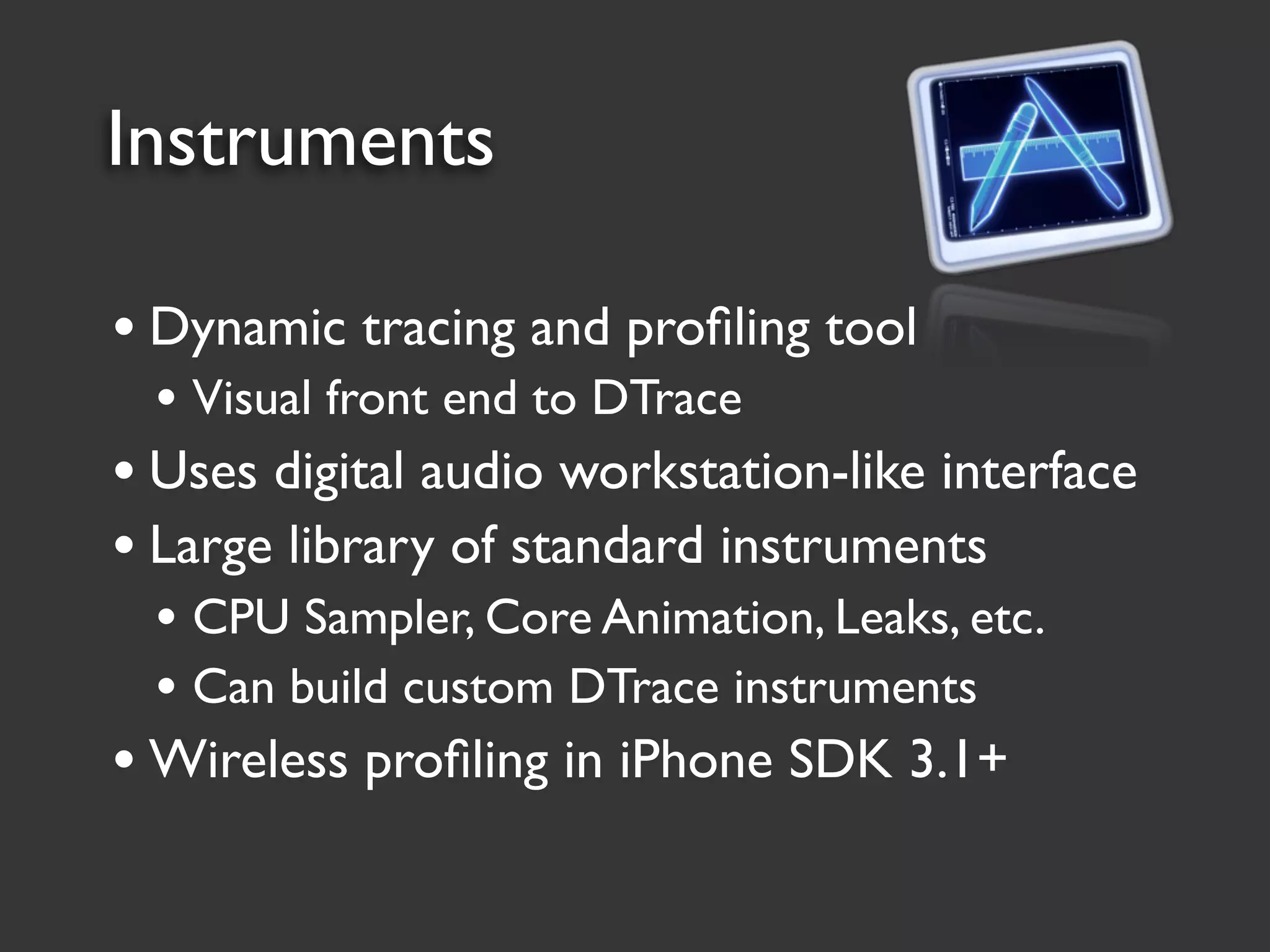 Instruments

• Dynamic tracing and profiling tool
  • Visual front end to DTrace
• Uses digital audio workstation-like interface
• Large library of standard instruments
  • CPU Sampler, Core Animation, Leaks, etc.
  • Can build custom DTrace instruments
• Wireless profiling in iPhone SDK 3.1+